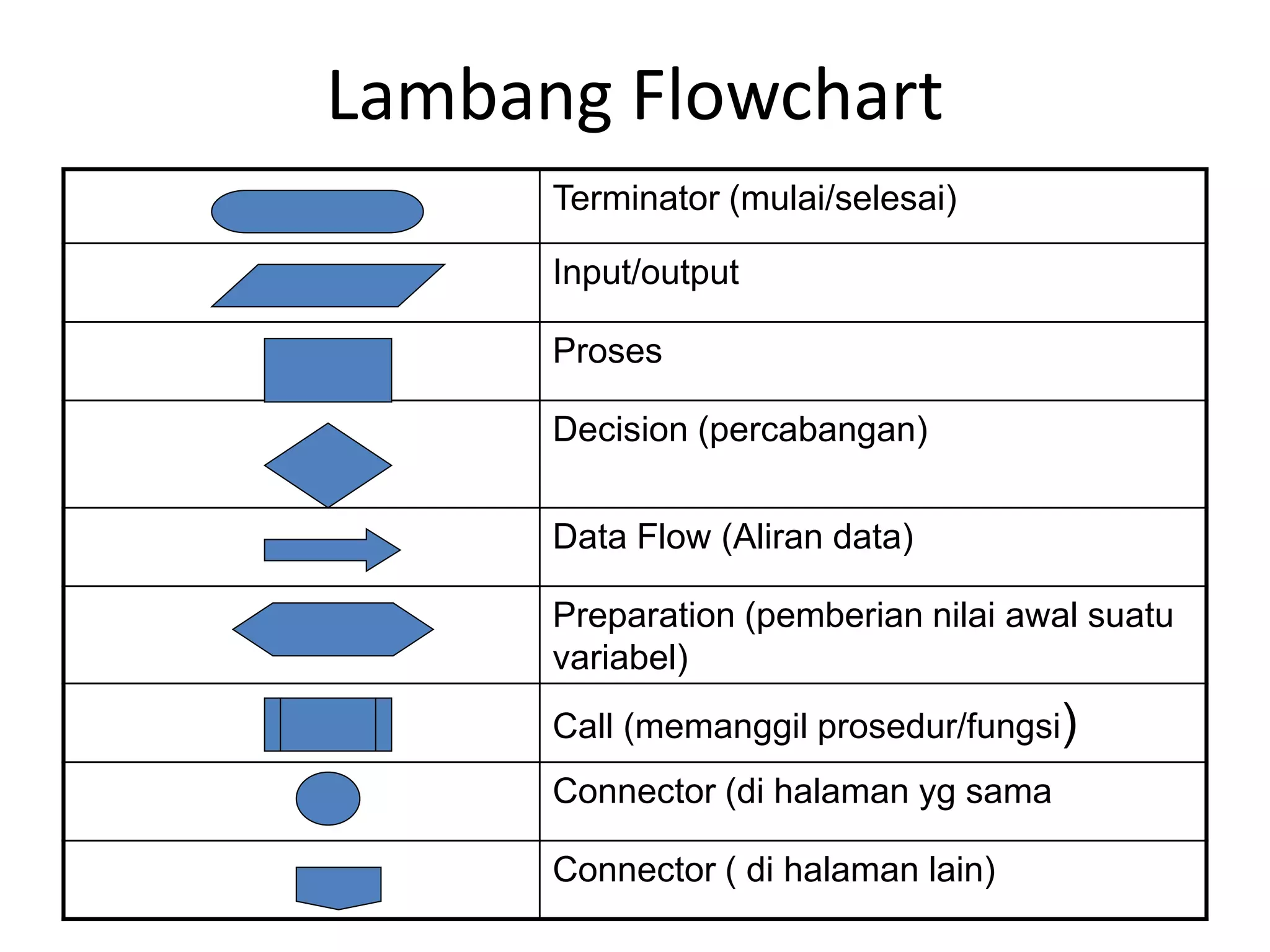 Lambang Flowchart

| | |
|---|---|
| | Terminator (mulai/selesai) |
| | Input/output |
| | Proses |
| | Decision (percabangan) |
| | Data Flow (Aliran data) |
| | Preparation (pemberian nilai awal suatu variabel) |
| | Call (memanggil prosedur/fungsi) |
| | Connector (di halaman yg sama |
| | Connector ( di halaman lain) |